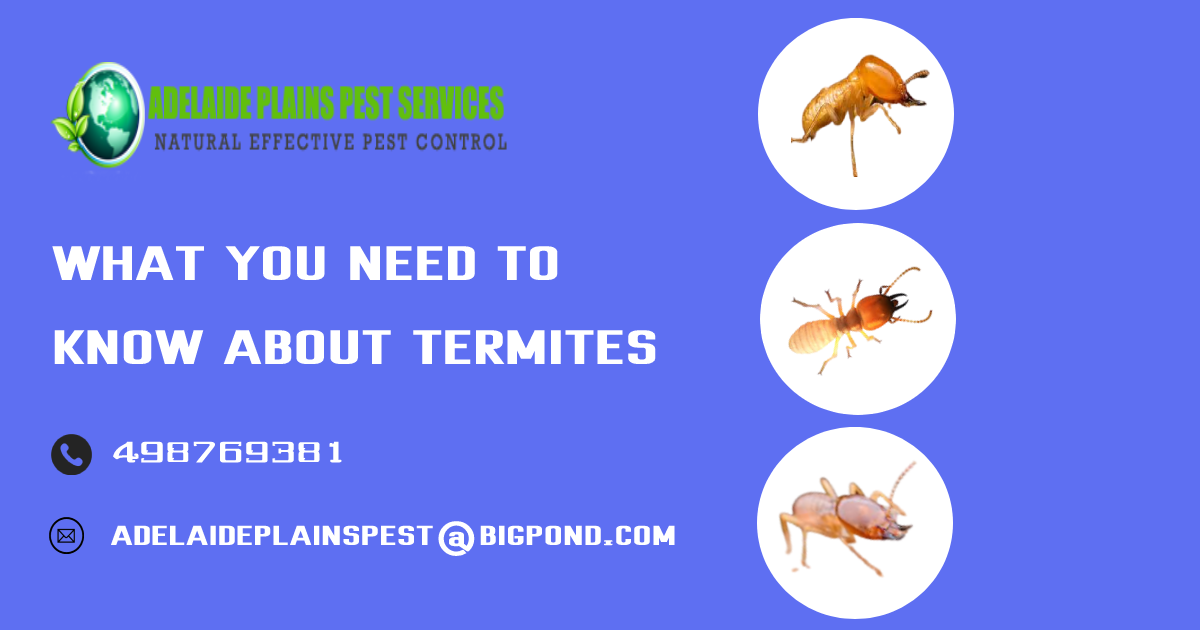 ADELAIDE PLAINS PEST SERVICES
NATURAL EFFECTIVE PEST CONTROL

WHAT YOU NEED TO KNOW ABOUT TERMITES

498769381

ADELAIDEPLAINSPEST@BIGPOND.COM